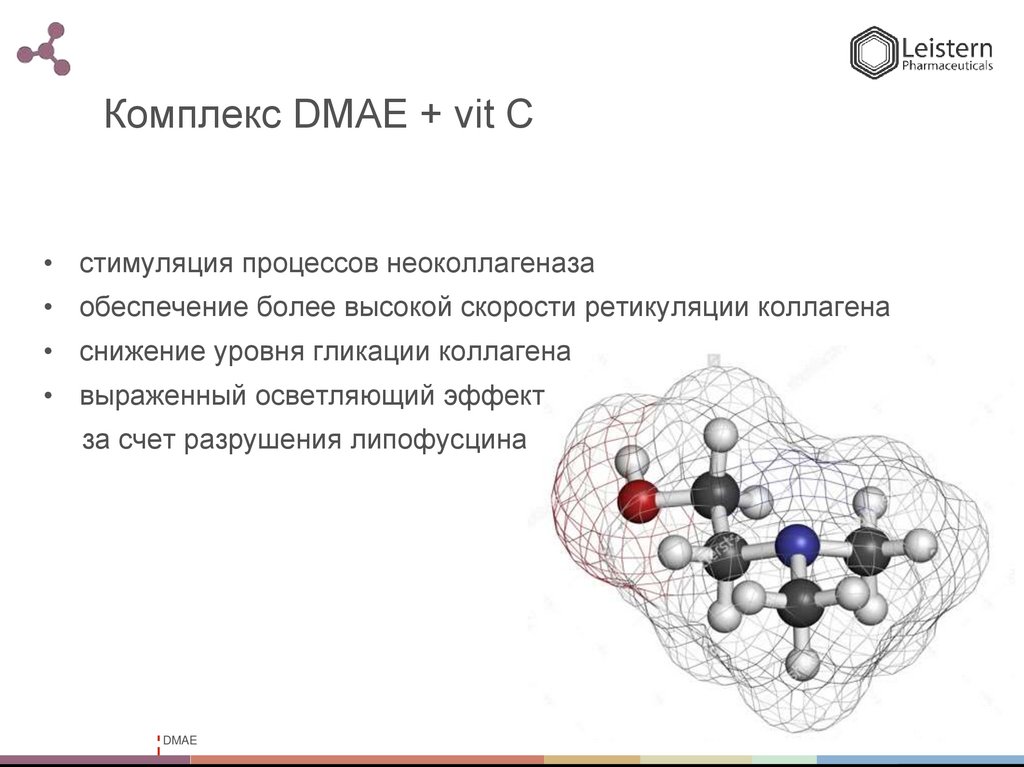 Leistern
Pharmaceuticals

Комплекс DMAE + vit C

• стимуляция процессов неоколлагеназа
• обеспечение более высокой скорости ретикуляции коллагена
• снижение уровня гликации коллагена
• выраженный осветляющий эффект за счет разрушения липофусцина

DMAE